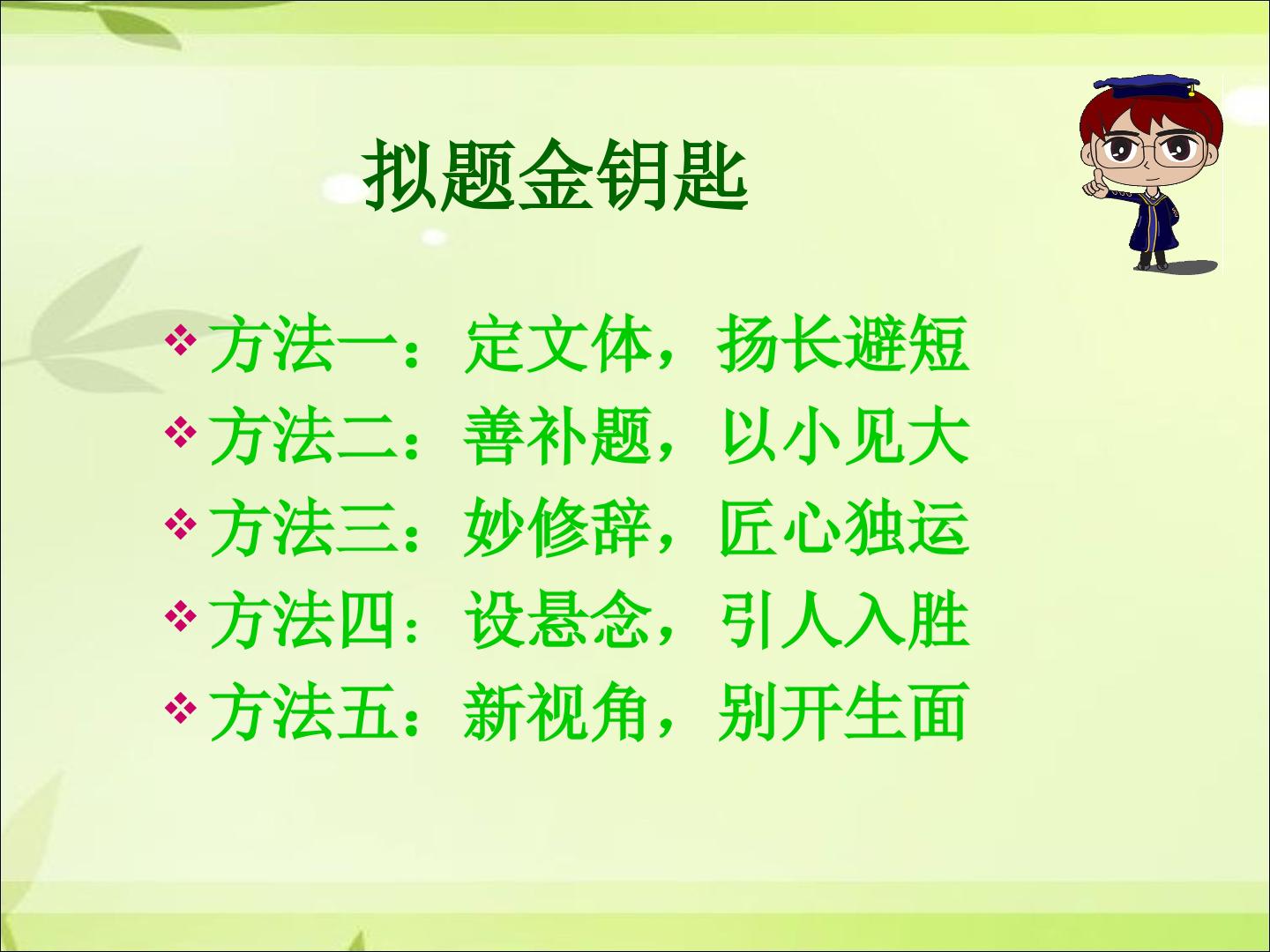 拟题金钥匙

❖ 方法一：定文体，扬长避短
❖ 方法二：善补题，以小见大
❖ 方法三：妙修辞，匠心独运
❖ 方法四：设悬念，引人入胜
❖ 方法五：新视角，别开生面